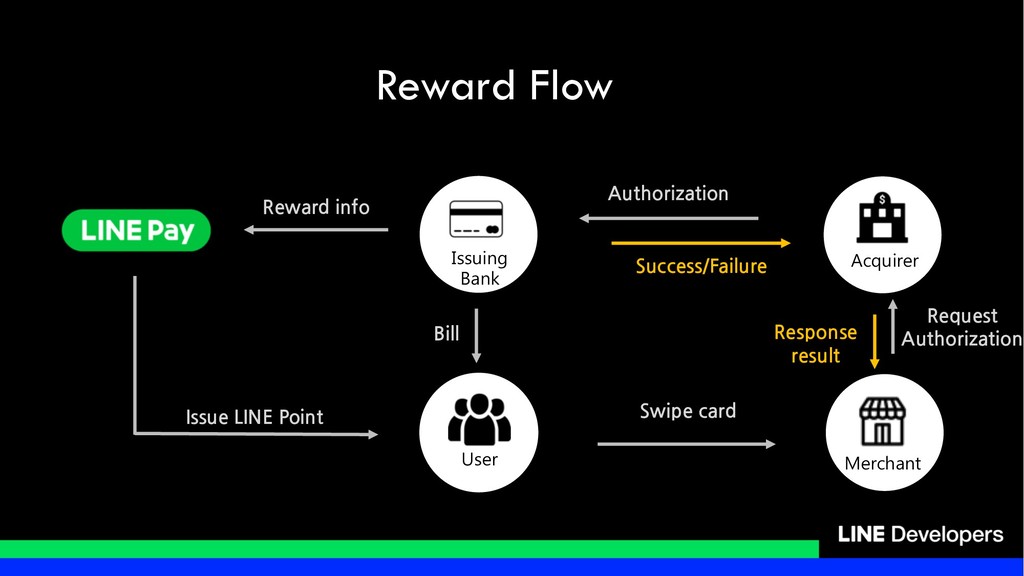 Reward Flow

LINE Pay

Reward info

Issuing Bank

Authorization

Success/Failure

Acquirer

Bill

Response result

Request Authorization

Issue LINE Point

User

Swipe card

Merchant

LINE Developers